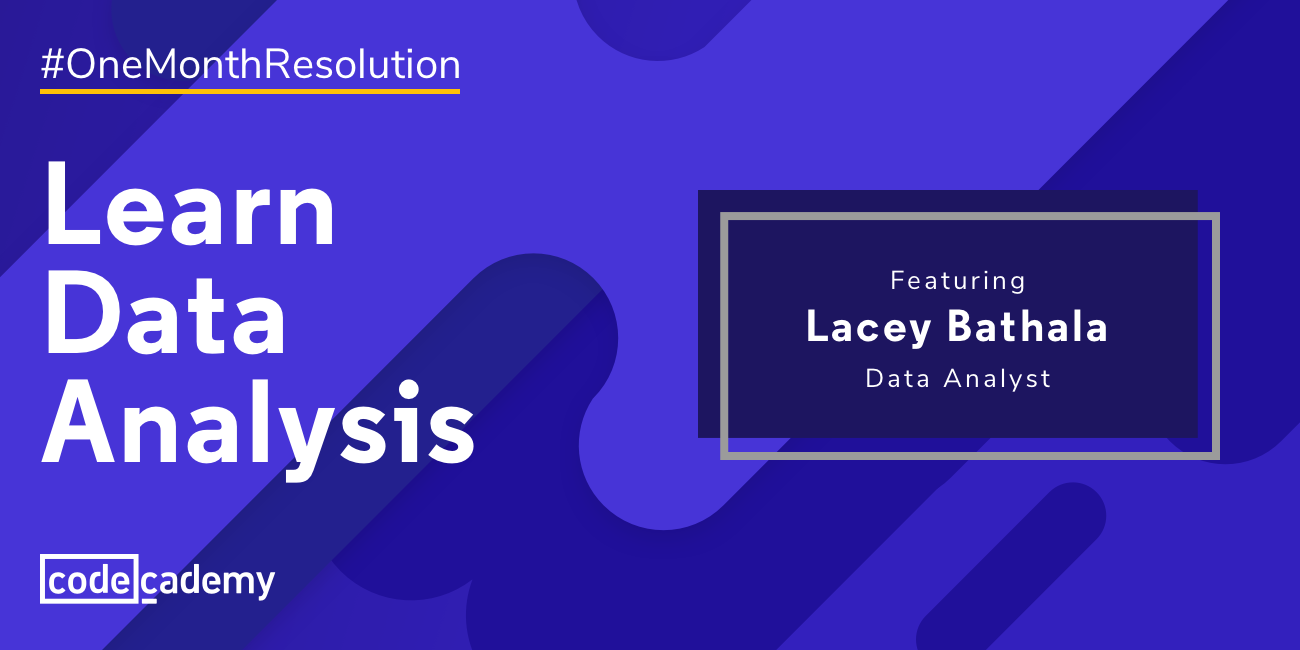 #OneMonthResolution

Learn Data Analysis

Featuring
Lacey Bathala
Data Analyst

codecademy